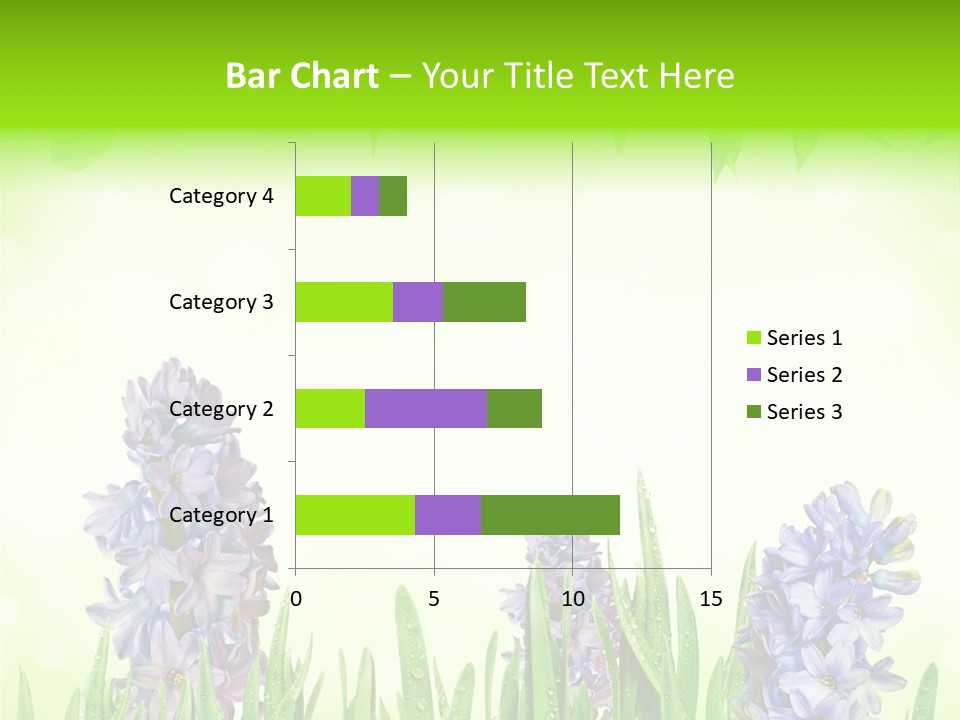 Bar Chart – Your Title Text Here

Category 4
Category 3
Category 2
Category 1

0
5
10
15

Series 1
Series 2
Series 3